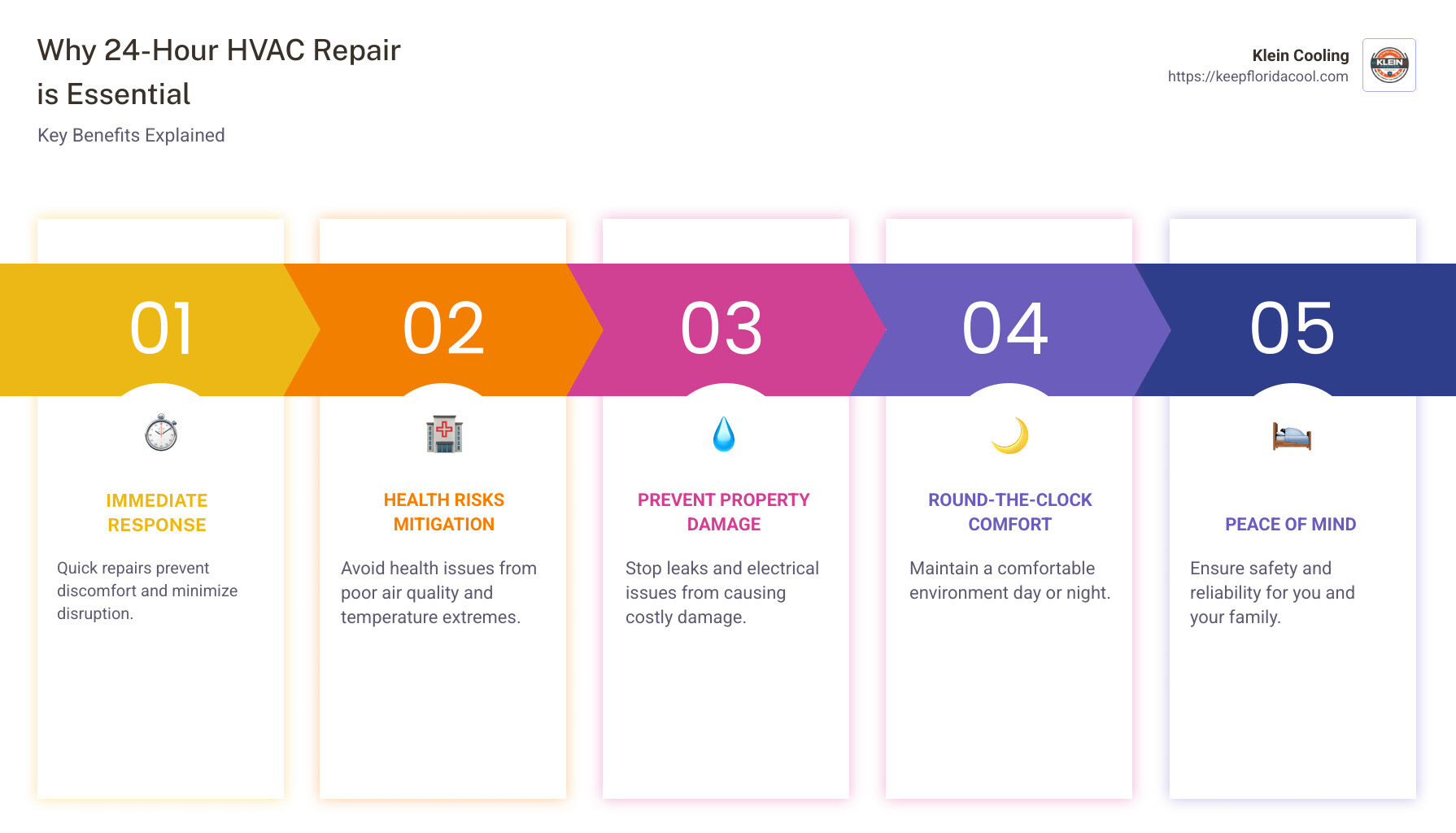 Why 24-Hour HVAC Repair is Essential

Key Benefits Explained

Klein Cooling
https://keepfloridacool.com

KLEIN

01

IMMEDIATE RESPONSE

Quick repairs prevent discomfort and minimize disruption.

02

HEALTH RISKS MITIGATION

Avoid health issues from poor air quality and temperature extremes.

03

PREVENT PROPERTY DAMAGE

Stop leaks and electrical issues from causing costly damage.

04

ROUND-THE-CLOCK COMFORT

Maintain a comfortable environment day or night.

05

PEACE OF MIND

Ensure safety and reliability for you and your family.